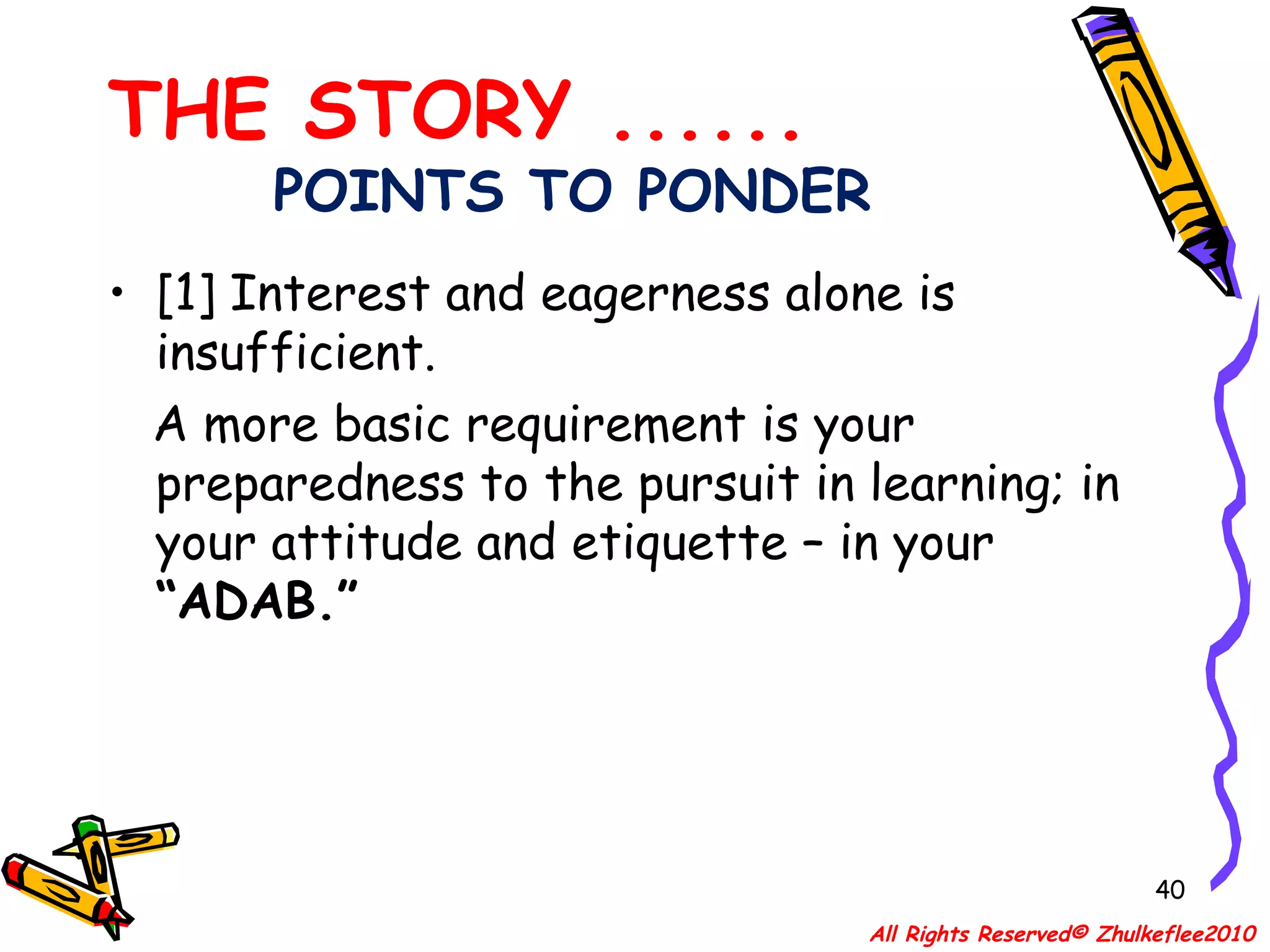 THE STORY ......

POINTS TO PONDER

• [1] Interest and eagerness alone is insufficient.

A more basic requirement is your preparedness to the pursuit in learning; in your attitude and etiquette – in your "ADAB."

40

All Rights Reserved© Zhulkeflee2010